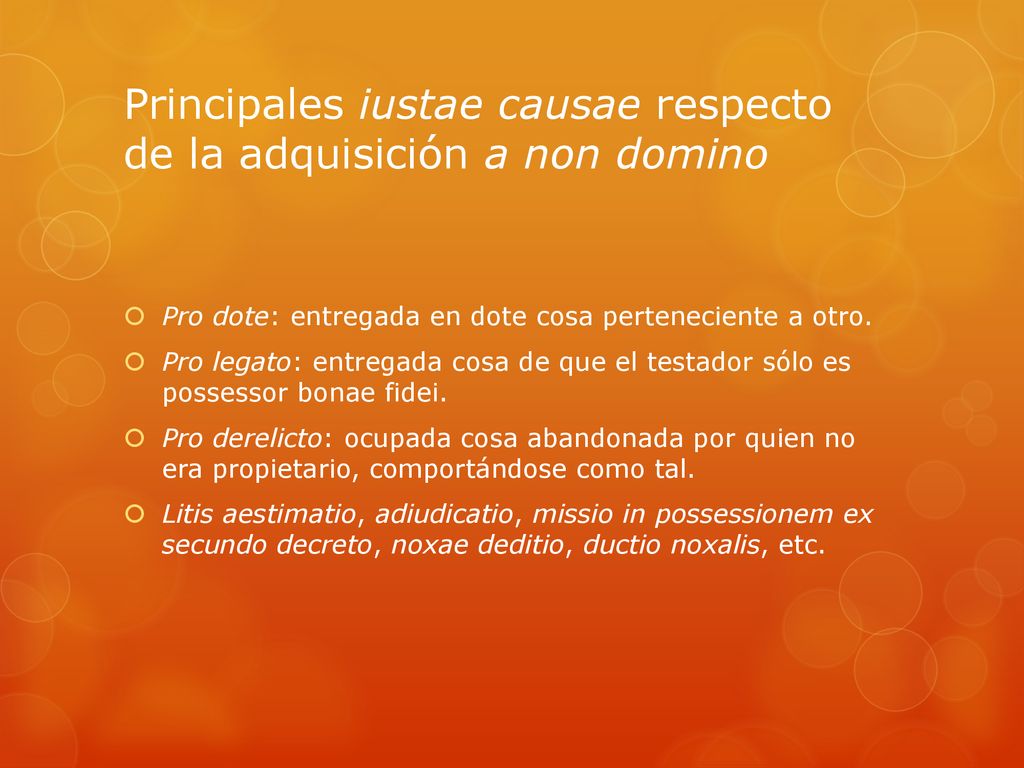 Principales iustae causae respecto de la adquisición a non domino

Pro dote: entregada en dote cosa perteneciente a otro.

Pro legato: entregada cosa de que el testador sólo es possessor bonae fidei.

Pro derelicto: ocupada cosa abandonada por quien no era propietario, comportándose como tal.

Litis aestimatio, adiudicatio, missio in possessionem ex secundo decreto, noxae deditio, ductio noxalis, etc.